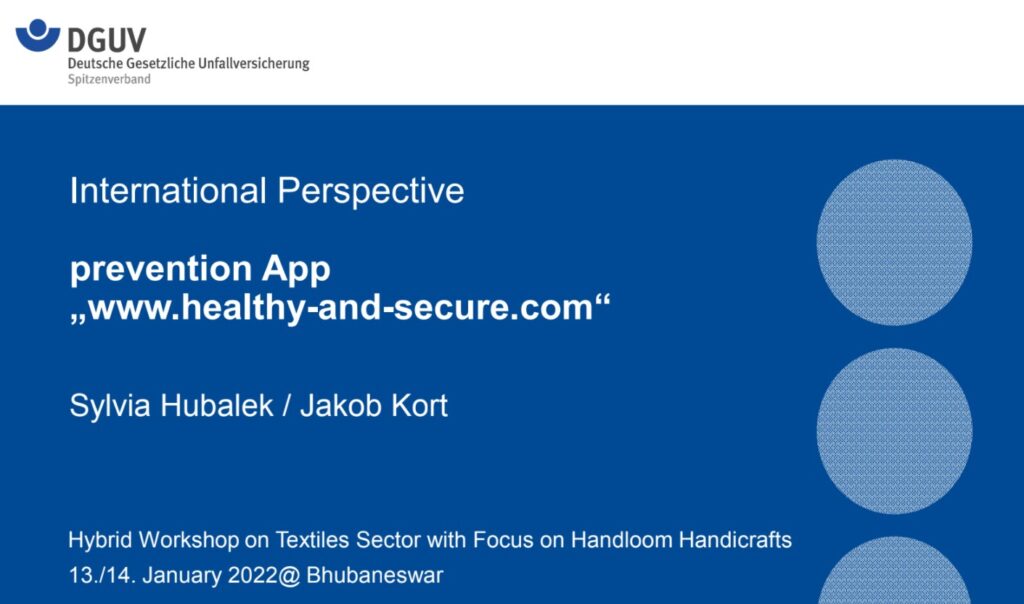 DGUV
Deutsche Gesetzliche Unfallversicherung
Spitzenverband

International Perspective

prevention App
„www.healthy-and-secure.com“

Sylvia Hubalek / Jakob Kort

Hybrid Workshop on Textiles Sector with Focus on Handloom Handicrafts
13./14. January 2022@ Bhubaneswar